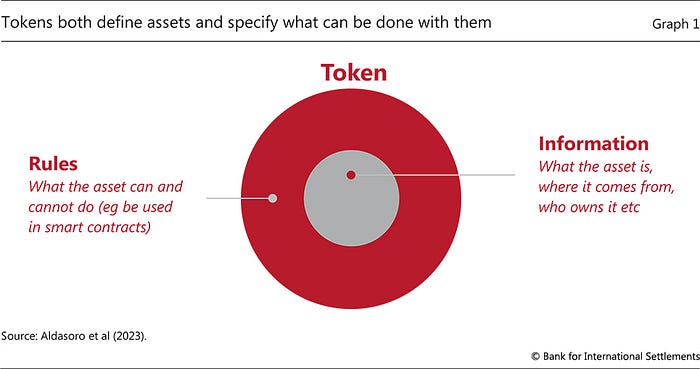 Tokens both define assets and specify what can be done with them

Graph 1

Token

Rules
What the asset can and cannot do (eg be used in smart contracts)

Information
What the asset is, where it comes from, who owns it etc

Source: Aldasoro et al (2023).

© Bank for International Settlements